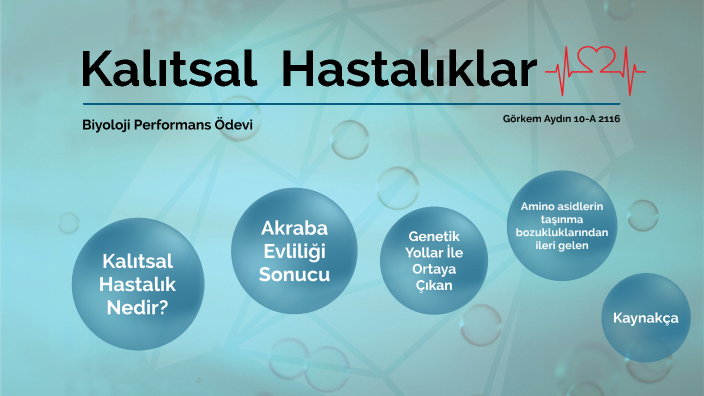 Kalıtsal Hastalıklar

Biyoloji Performans Ödevi

Görkem Aydın 10-A 2116

Kalıtsal Hastalık Nedir?

Akraba Evliliği Sonucu

Genetik Yollar İle Ortaya Çıkan

Amino asidlerin taşınma bozukluklarından ileri gelen

Kaynakça